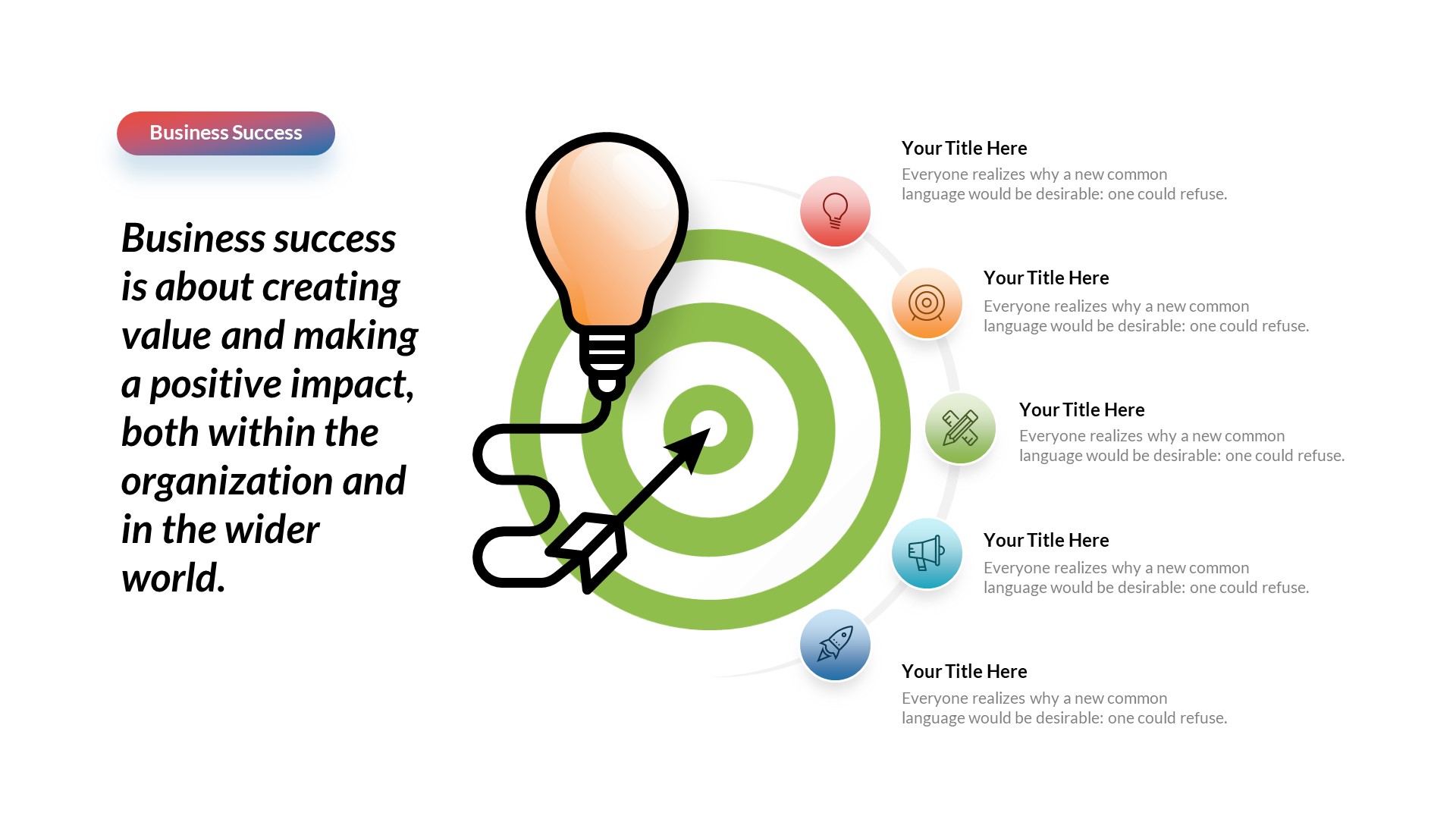 Business Success

Business success is about creating value and making a positive impact, both within the organization and in the wider world.

Your Title Here
Everyone realizes why a new common language would be desirable: one could refuse.

Your Title Here
Everyone realizes why a new common language would be desirable: one could refuse.

Your Title Here
Everyone realizes why a new common language would be desirable: one could refuse.

Your Title Here
Everyone realizes why a new common language would be desirable: one could refuse.

Your Title Here
Everyone realizes why a new common language would be desirable: one could refuse.